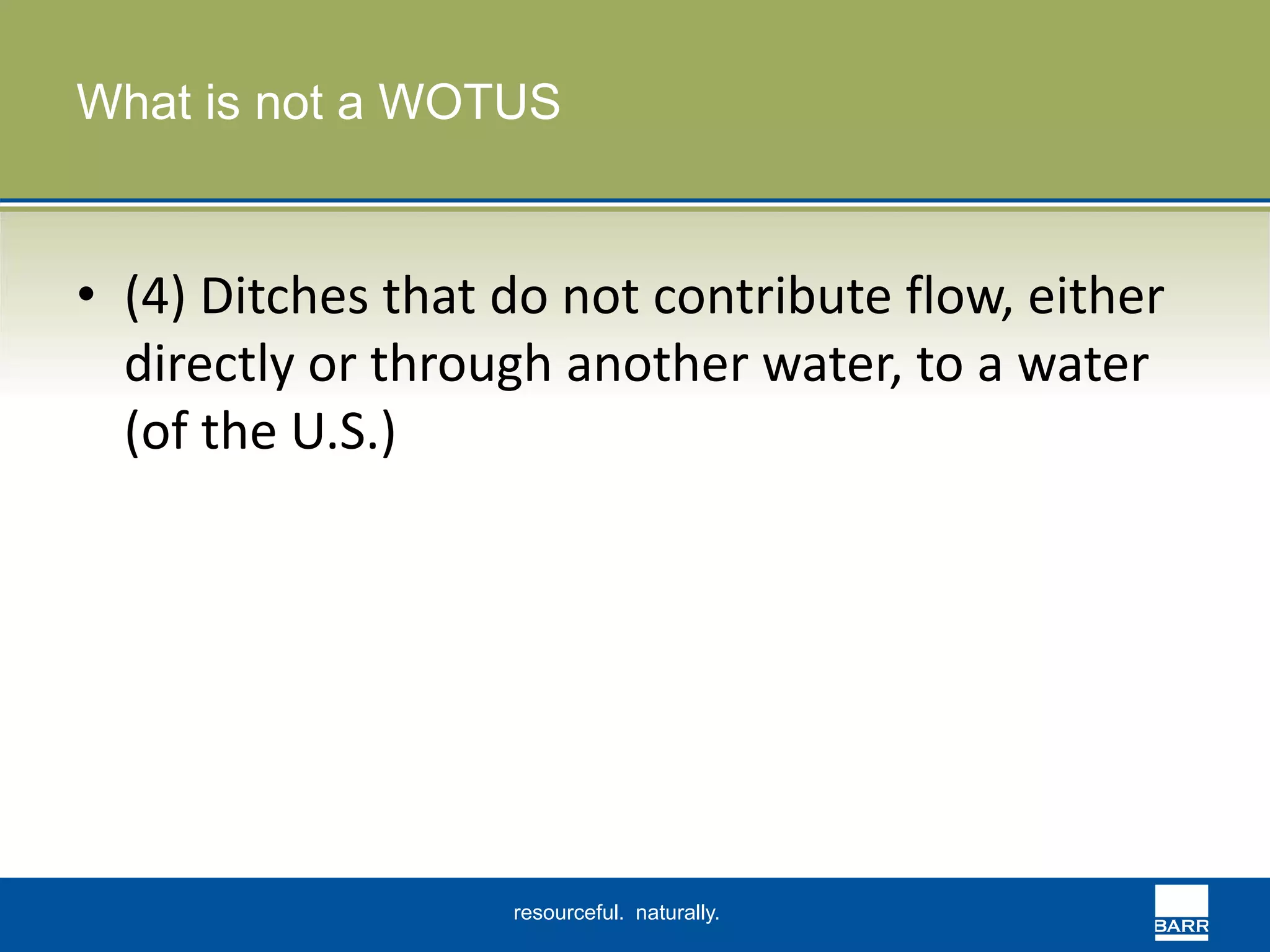 What is not a WOTUS

• (4) Ditches that do not contribute flow, either directly or through another water, to a water (of the U.S.)

resourceful. naturally.

BARR